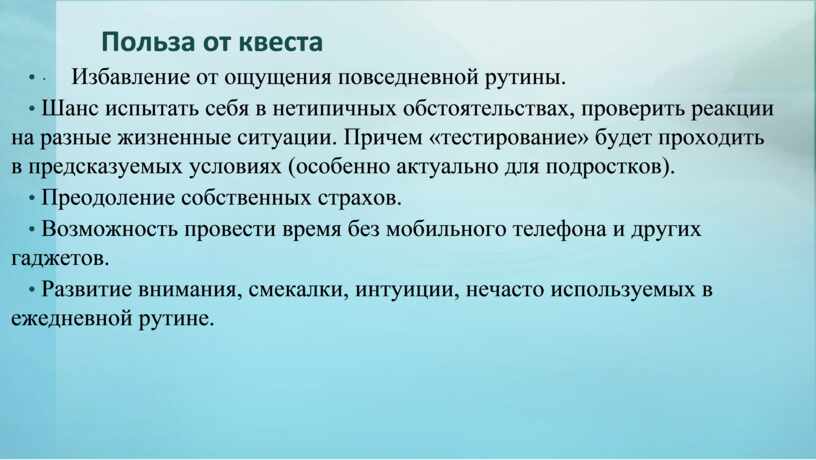 Польза от квеста

• · Избавление от ощущения повседневной рутины.

• Шанс испытать себя в нетипичных обстоятельствах, проверить реакции на разные жизненные ситуации. Причем «тестирование» будет проходить в предсказуемых условиях (особенно актуально для подростков).

• Преодоление собственных страхов.

• Возможность провести время без мобильного телефона и других гаджетов.

• Развитие внимания, смекалки, интуиции, нечасто используемых в ежедневной рутине.